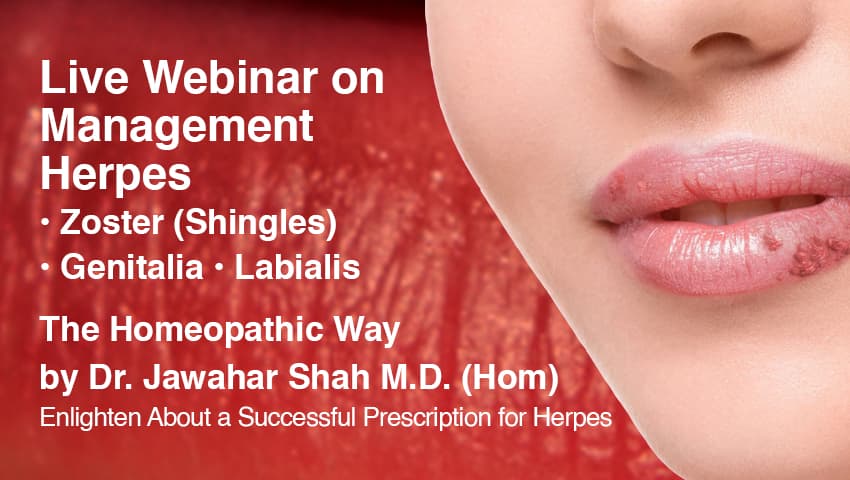 Live Webinar on Management Herpes

• Zoster (Shingles)

• Genitalia • Labialis

The Homeopathic Way

by Dr. Jawahar Shah M.D. (Hom)

Enlighten About a Successful Prescription for Herpes